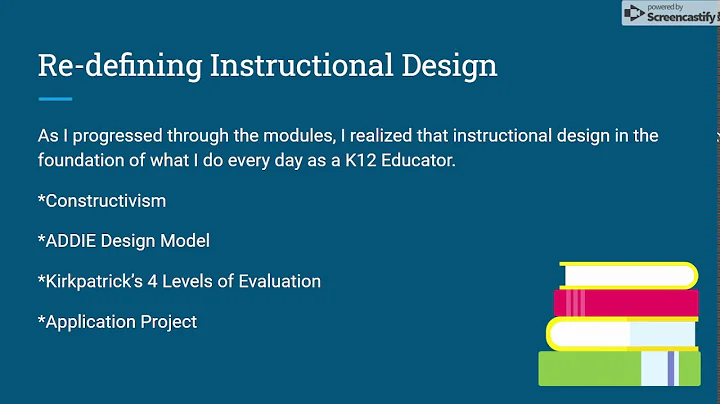 powered by
Screencastify

Re-defining Instructional Design

As I progressed through the modules, I realized that instructional design in the foundation of what I do every day as a K12 Educator.

*Constructivism

*ADDIE Design Model

*Kirkpatrick's 4 Levels of Evaluation

*Application Project